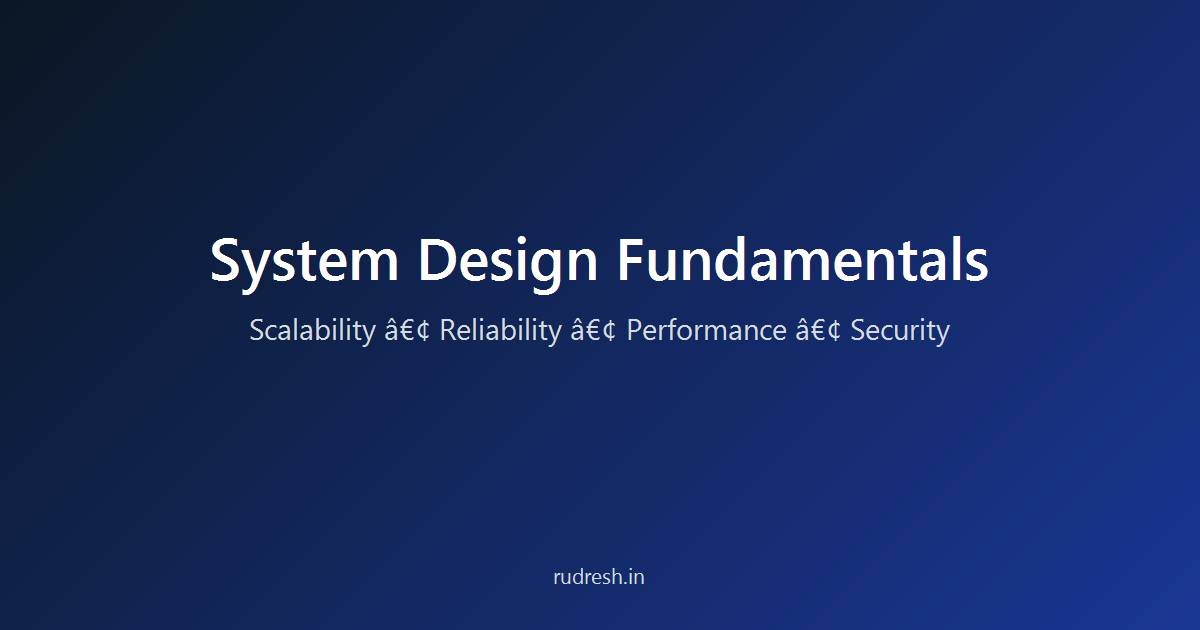 System Design Fundamentals

Scalability â€¢ Reliability â€¢ Performance â€¢ Security

rudresh.in